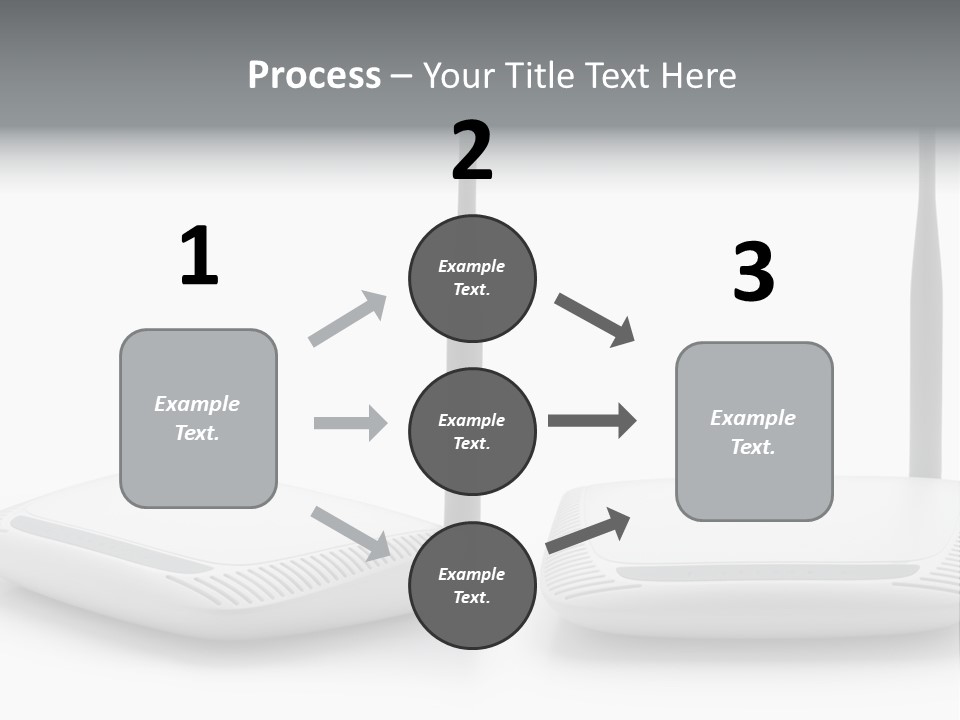 Process – Your Title Text Here

1

Example Text.

2

Example Text.

Example Text.

Example Text.

3

Example Text.